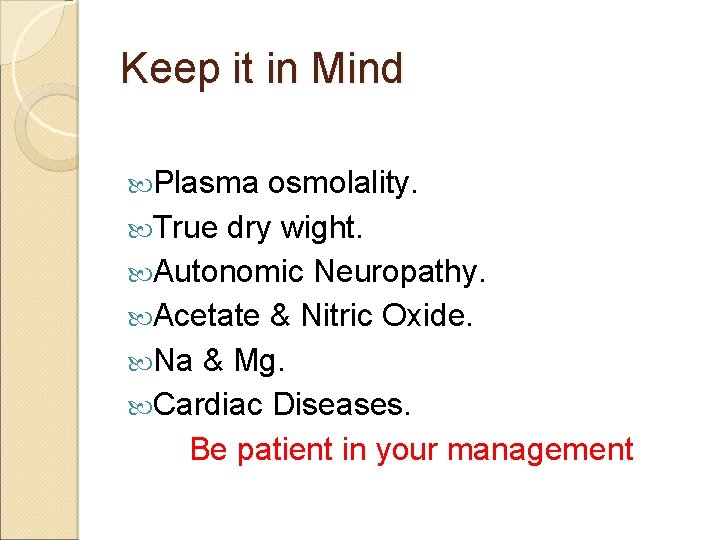 Keep it in Mind

Plasma osmolality.
True dry wight.
Autonomic Neuropathy.
Acetate & Nitric Oxide.
Na & Mg.
Cardiac Diseases.

Be patient in your management